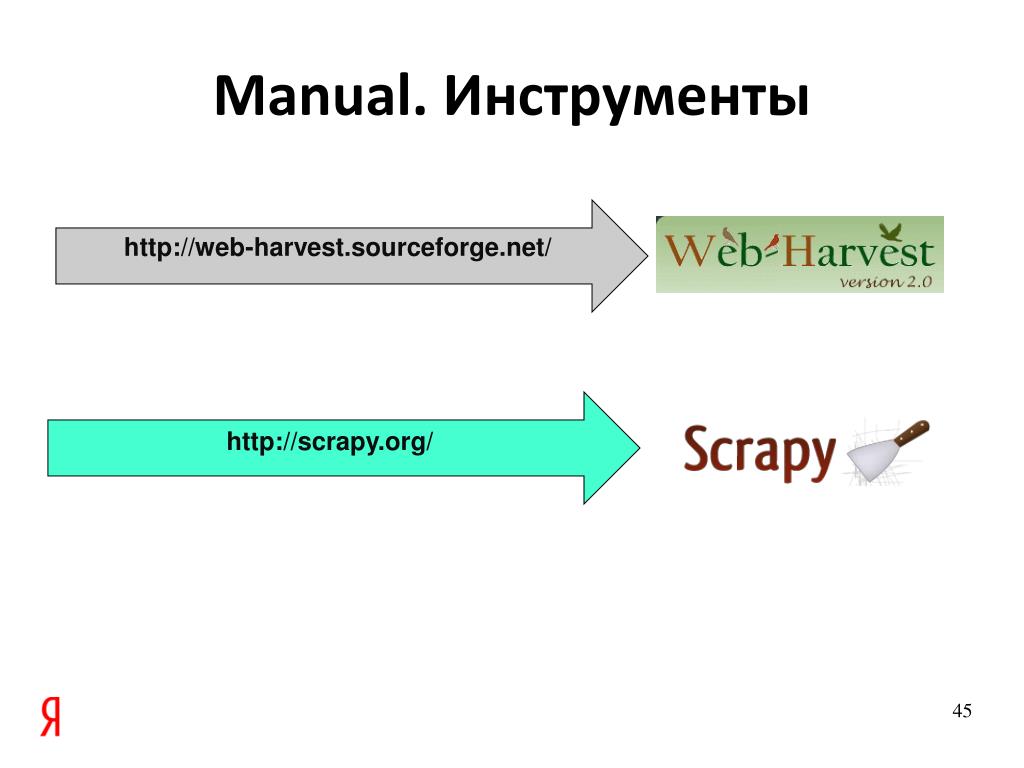 Manual. Инструменты

http://web-harvest.sourceforge.net/

Web-Harvest
version 2.0

http://scrapy.org/

Scrapy

Я

45